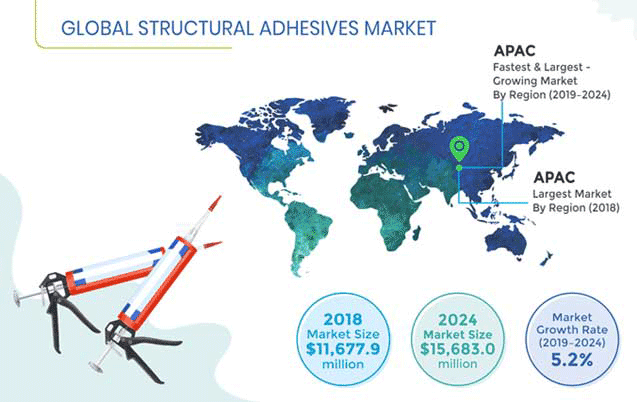 GLOBAL STRUCTURAL ADHESIVES MARKET

APAC
Fastest & Largest - Growing Market By Region (2019-2024)

APAC
Largest Market By Region (2018)

2018
Market Size
$11,677.9
million

2024
Market Size
$15,683.0
million

Market Growth Rate (2019-2024)
5.2%